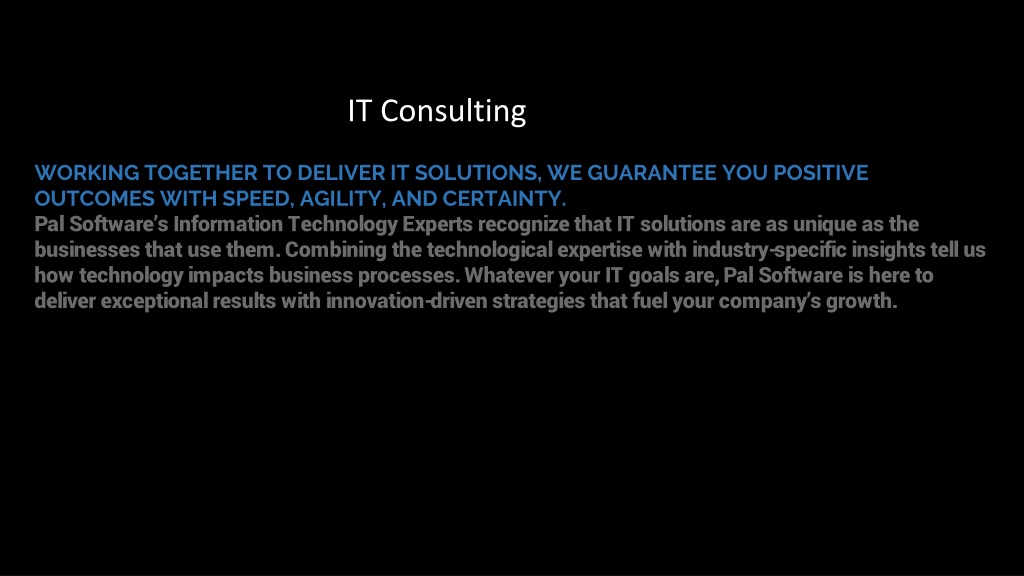 IT Consulting

WORKING TOGETHER TO DELIVER IT SOLUTIONS, WE GUARANTEE YOU POSITIVE OUTCOMES WITH SPEED, AGILITY, AND CERTAINTY.
Pal Software's Information Technology Experts recognize that IT solutions are as unique as the businesses that use them. Combining the technological expertise with industry-specific insights tell us how technology impacts business processes. Whatever your IT goals are, Pal Software is here to deliver exceptional results with innovation-driven strategies that fuel your company's growth.